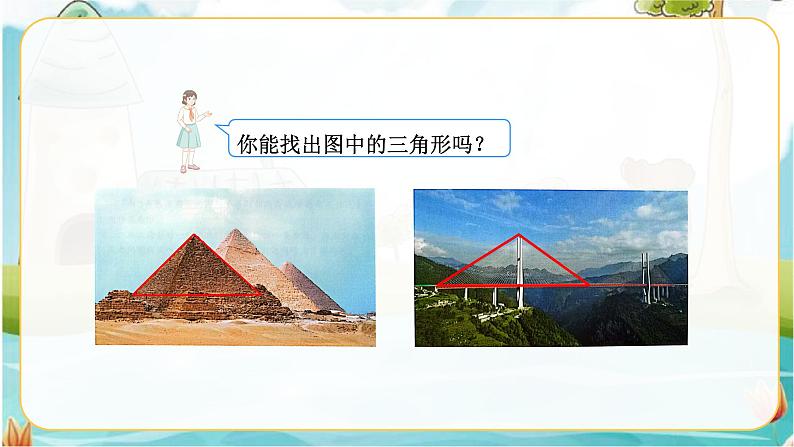 你能找出图中的三角形吗？